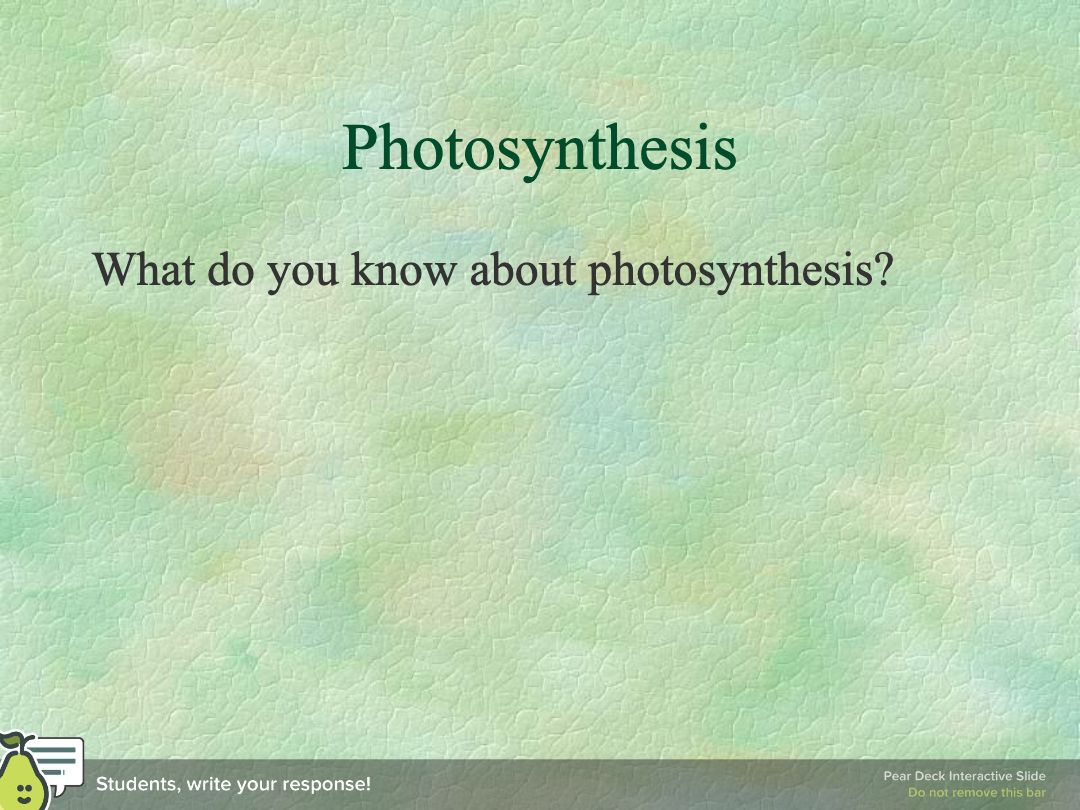 Photosynthesis

What do you know about photosynthesis?

Students, write your response!

Pear Deck Interactive Slide
Do not remove this bar